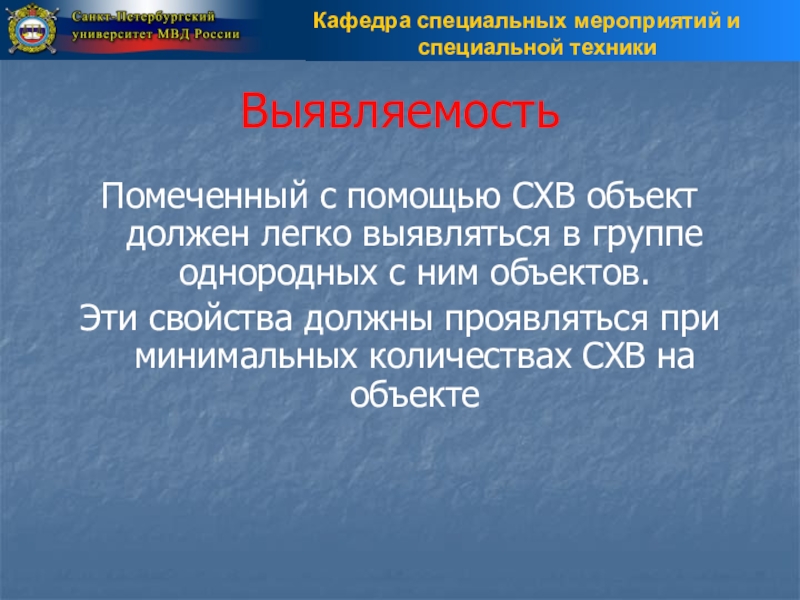 Санкт-Петербургский университет МВД России

Кафедра специальных мероприятий и специальной техники

Выявляемость

Помеченный с помощью СХВ объект должен легко выявляться в группе однородных с ним объектов.

Эти свойства должны проявляться при минимальных количествах СХВ на объекте